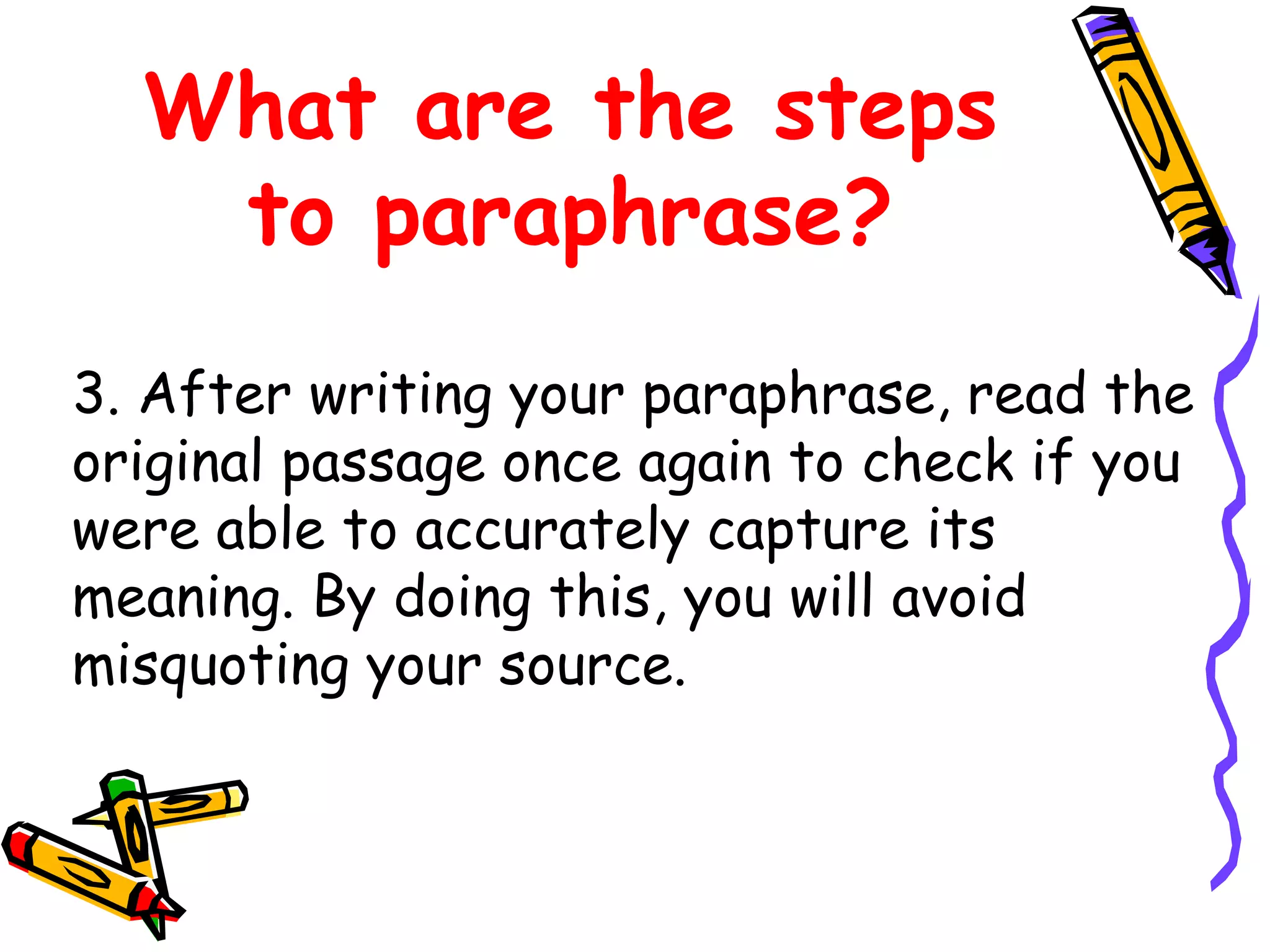 What are the steps to paraphrase?

3. After writing your paraphrase, read the original passage once again to check if you were able to accurately capture its meaning. By doing this, you will avoid misquoting your source.